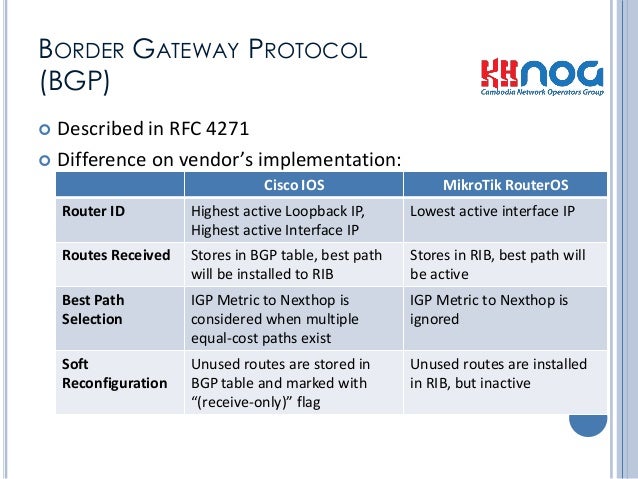 BORDER GATEWAY PROTOCOL (BGP)

KHNOG
Cambodia Network Operators Group

Described in RFC 4271

Difference on vendor's implementation:

| | Cisco IOS | MikroTik RouterOS |
|---|---|---|
| Router ID | Highest active Loopback IP, Highest active Interface IP | Lowest active interface IP |
| Routes Received | Stores in BGP table, best path will be installed to RIB | Stores in RIB, best path will be active |
| Best Path Selection | IGP Metric to Nexthop is considered when multiple equal-cost paths exist | IGP Metric to Nexthop is ignored |
| Soft Reconfiguration | Unused routes are stored in BGP table and marked with "(receive-only)" flag | Unused routes are installed in RIB, but inactive |